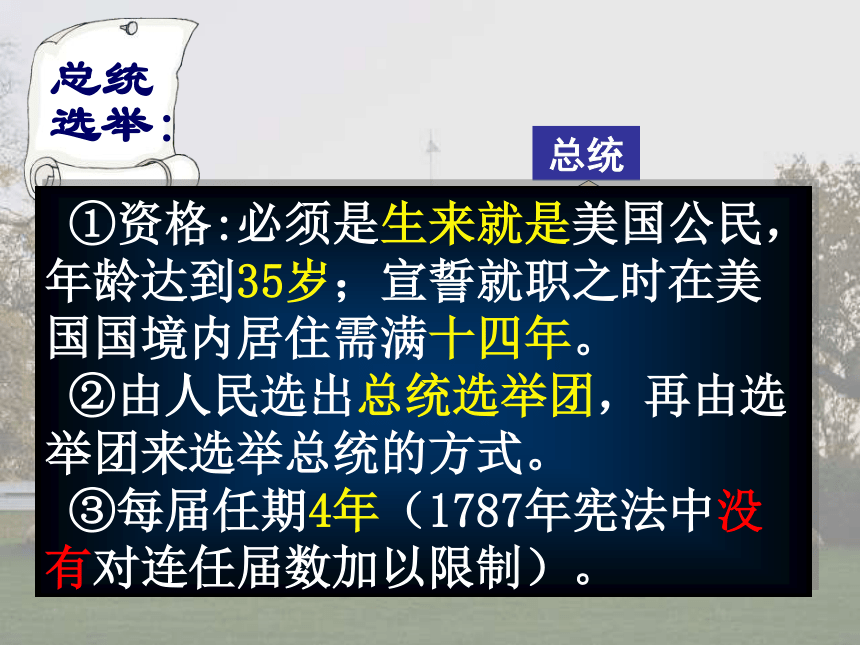 总统选举：

总统

①资格:必须是生来就是美国公民，年龄达到35岁；宣誓就职之时在美国国境内居住需满十四年。

②由人民选出总统选举团，再由选举团来选举总统的方式。

③每届任期4年（1787年宪法中没有对连任届数加以限制）。